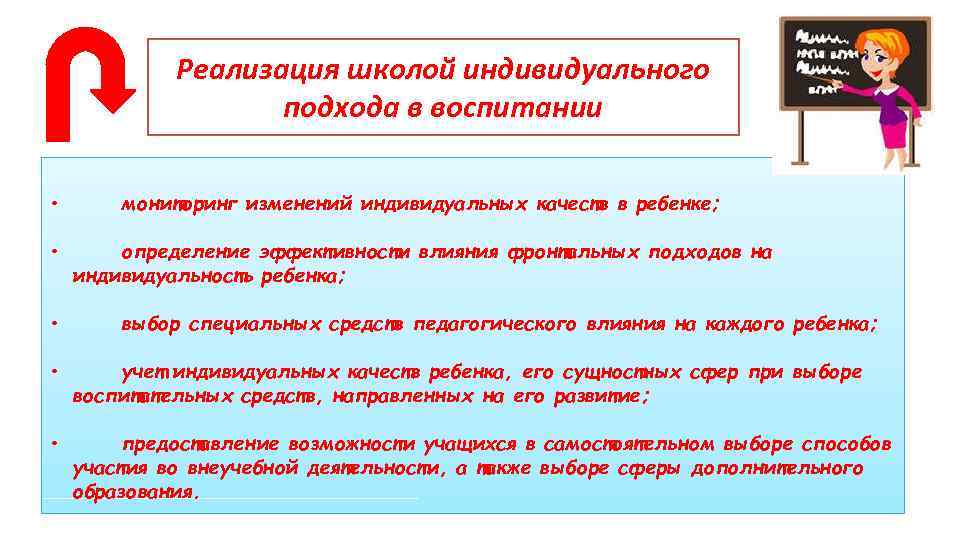 Реализация школой индивидуального подхода в воспитании

• мониторинг изменений индивидуальных качеств в ребенке;

• определение эффективности влияния фронтальных подходов на индивидуальность ребенка;

• выбор специальных средств педагогического влияния на каждого ребенка;

• учет индивидуальных качеств ребенка, его сущностных сфер при выборе воспитательных средств, направленных на его развитие;

• предоставление возможности учащихся в самостоятельном выборе способов участия во внеучебной деятельности, а также выборе сферы дополнительного образования.